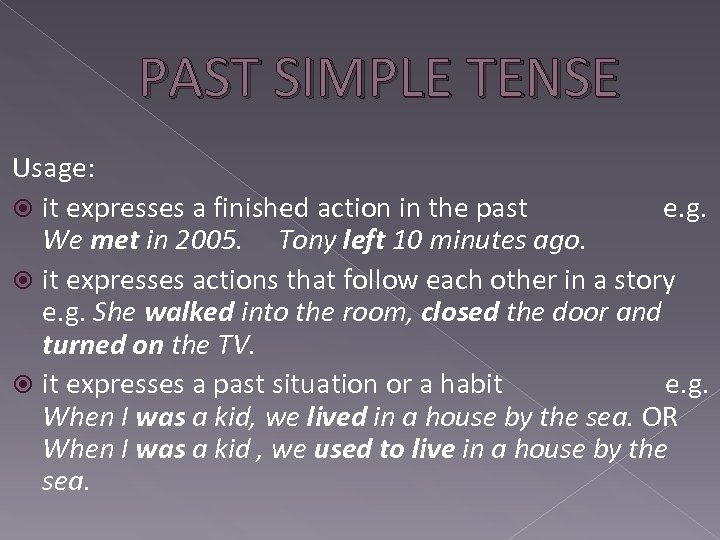 PAST SIMPLE TENSE

Usage:

it expresses a finished action in the past e.g. We met in 2005. Tony left 10 minutes ago.

it expresses actions that follow each other in a story e.g. She walked into the room, closed the door and turned on the TV.

it expresses a past situation or a habit e.g. When I was a kid, we lived in a house by the sea. OR When I was a kid , we used to live in a house by the sea.